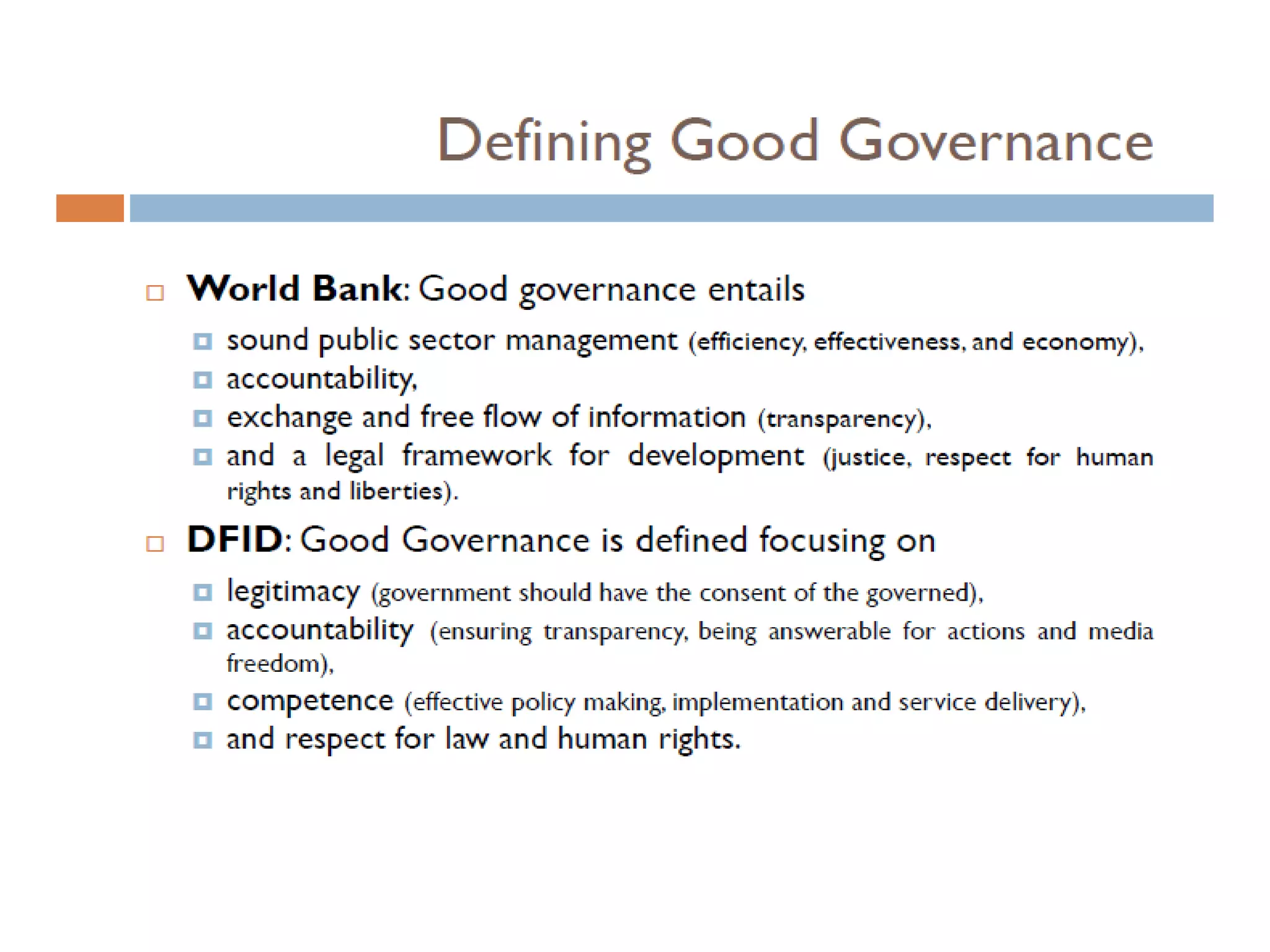 Defining Good Governance

World Bank: Good governance entails

sound public sector management (efficiency, effectiveness, and economy),

accountability,

exchange and free flow of information (transparency),

and a legal framework for development (justice, respect for human rights and liberties).

DFID: Good Governance is defined focusing on

legitimacy (government should have the consent of the governed),

accountability (ensuring transparency, being answerable for actions and media freedom),

competence (effective policy making, implementation and service delivery),

and respect for law and human rights.